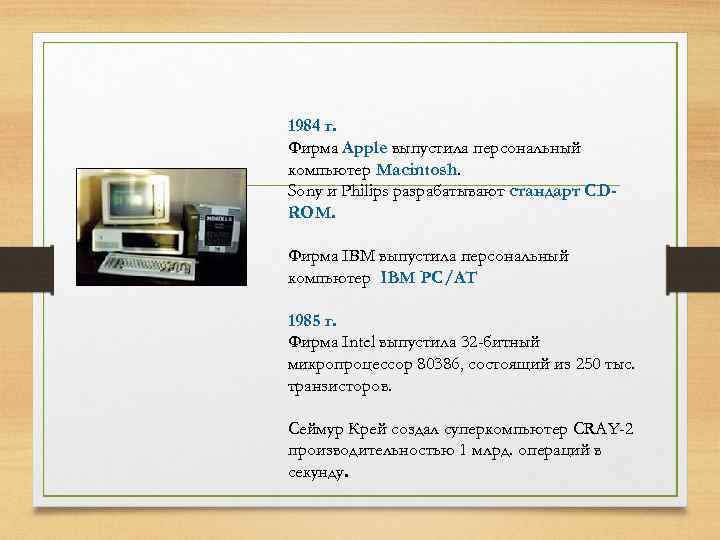 1984 г.
Фирма Apple выпустила персональный компьютер Macintosh.
Sony и Philips разрабатывают стандарт CD-ROM.

Фирма IBM выпустила персональный компьютер IBM PC/AT

1985 г.
Фирма Intel выпустила 32-битный микропроцессор 80386, состоящий из 250 тыс. транзисторов.

Сеймур Крей создал суперкомпьютер CRAY-2 производительностью 1 млрд. операций в секунду.